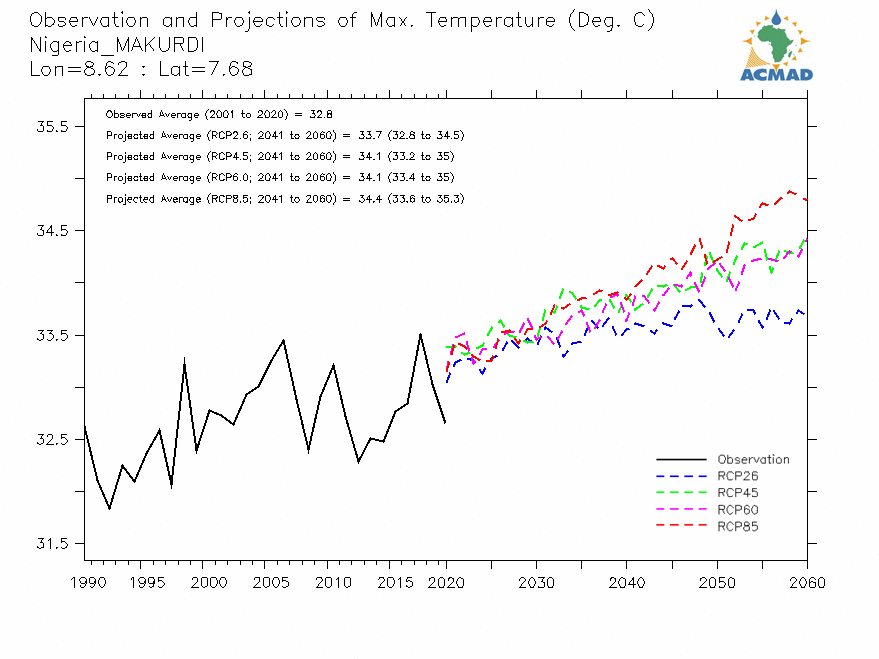 Observation and Projections of Max. Temperature (Deg. C)
Nigeria_MAKURDI
Lon=8.62 : Lat=7.68

ACMAD

Observed Average (2001 to 2020) = 32.8
Projected Average (RCP2.6; 2041 to 2060) = 33.7 (32.8 to 34.5)
Projected Average (RCP4.5; 2041 to 2060) = 34.1 (33.2 to 35)
Projected Average (RCP6.0; 2041 to 2060) = 34.1 (33.4 to 35)
Projected Average (RCP8.5; 2041 to 2060) = 34.4 (33.6 to 35.3)

35.5
34.5
33.5
32.5
31.5

Observation
RCP26
RCP45
RCP60
RCP85

1990 1995 2000 2005 2010 2015 2020 2030 2040 2050 2060